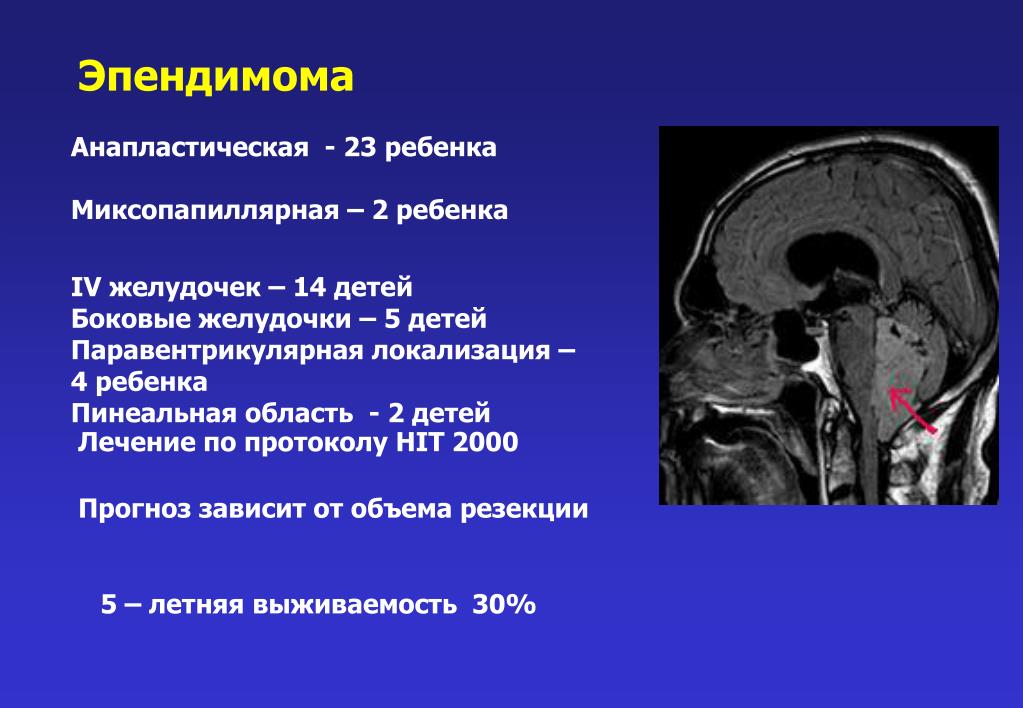 Эпендимома

Анапластическая - 23 ребенка

Миксопапиллярная – 2 ребенка

IV желудочек – 14 детей
Боковые желудочки – 5 детей
Паравентрикулярная локализация – 4 ребенка
Пинеальная область - 2 детей
Лечение по протоколу HIT 2000

Прогноз зависит от объема резекции

5 – летняя выживаемость 30%